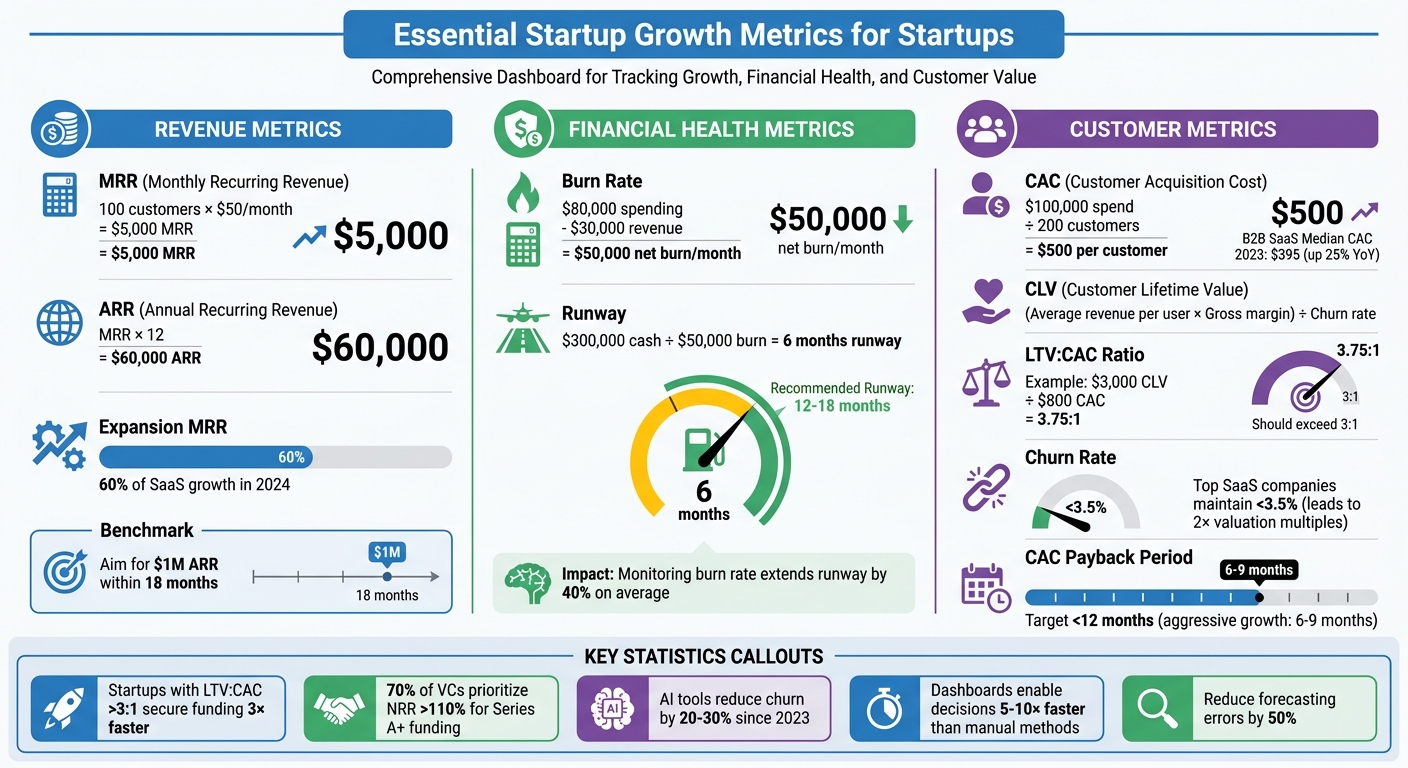 Essential Startup Growth Metrics for Startups

Comprehensive Dashboard for Tracking Growth, Financial Health, and Customer Value

REVENUE METRICS

MRR (Monthly Recurring Revenue)
100 customers × $50/month
= $5,000 MRR
= $5,000 MRR
$5,000

ARR (Annual Recurring Revenue)
MRR × 12
= $60,000 ARR
$60,000

Expansion MRR
60%
60% of SaaS growth in 2024

Benchmark
Aim for $1M ARR within 18 months
$1M
18 months

FINANCIAL HEALTH METRICS

Burn Rate
$80,000 spending
- $30,000 revenue
= $50,000 net burn/month
$50,000
net burn/month

Runway
$300,000 cash ÷ $50,000 burn = 6 months runway

Recommended Runway: 12-18 months

6
months

Impact: Monitoring burn rate extends runway by 40% on average

CUSTOMER METRICS

CAC (Customer Acquisition Cost)
$100,000 spend
÷ 200 customers
= $500 per customer
$500
B2B SaaS Median CAC 2023: $395 (up 25% YoY)

CLV (Customer Lifetime Value)
(Average revenue per user × Gross margin) ÷ Churn rate

LTV:CAC Ratio
Example: $3,000 CLV
÷ $800 CAC
= 3.75:1
3.75:1
3:1
Should exceed 3:1

Churn Rate
<3.5%
Top SaaS companies maintain <3.5% (leads to 2× valuation multiples)

CAC Payback Period
6-9 months
Target <12 months (aggressive growth: 6-9 months)

KEY STATISTICS CALLOUTS

Startups with LTV:CAC >3:1 secure funding 3× faster

70% of VCs prioritize NRR >110% for Series A+ funding

AI
AI tools reduce churn by 20-30% since 2023

Dashboards enable decisions 5-10× faster than manual methods

Reduce forecasting errors by 50%